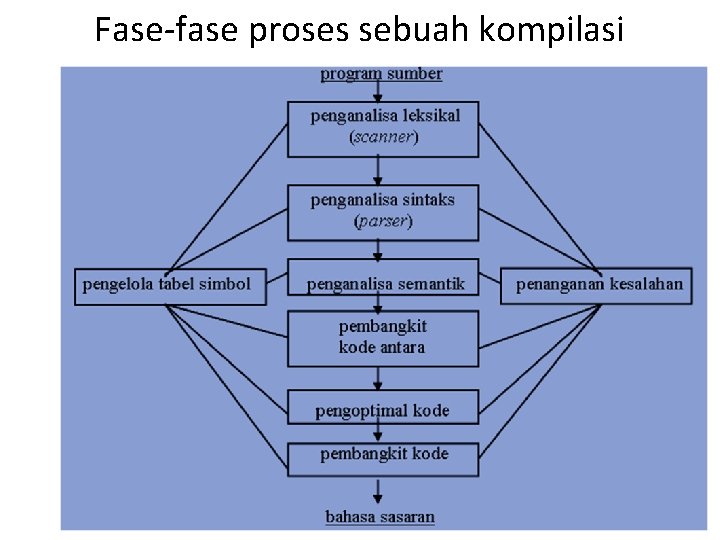 Fase-fase proses sebuah kompilasi

program sumber

penganalisa leksikal (scanner)

penganalisa sintaks (parser)

pengelola tabel simbol

penganalisa semantik

penanganan kesalahan

pembangkit kode antara

pengoptimal kode

pembangkit kode

bahasa sasaran